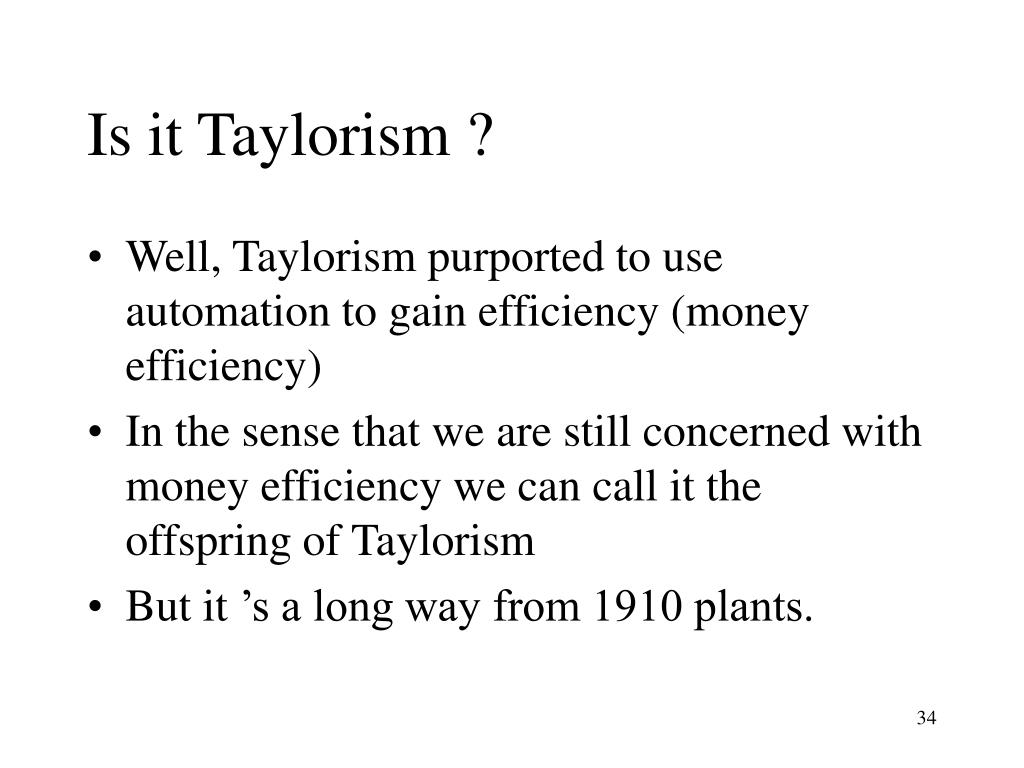 Is it Taylorism ?

• Well, Taylorism purported to use automation to gain efficiency (money efficiency)

• In the sense that we are still concerned with money efficiency we can call it the offspring of Taylorism

• But it ’s a long way from 1910 plants.

34